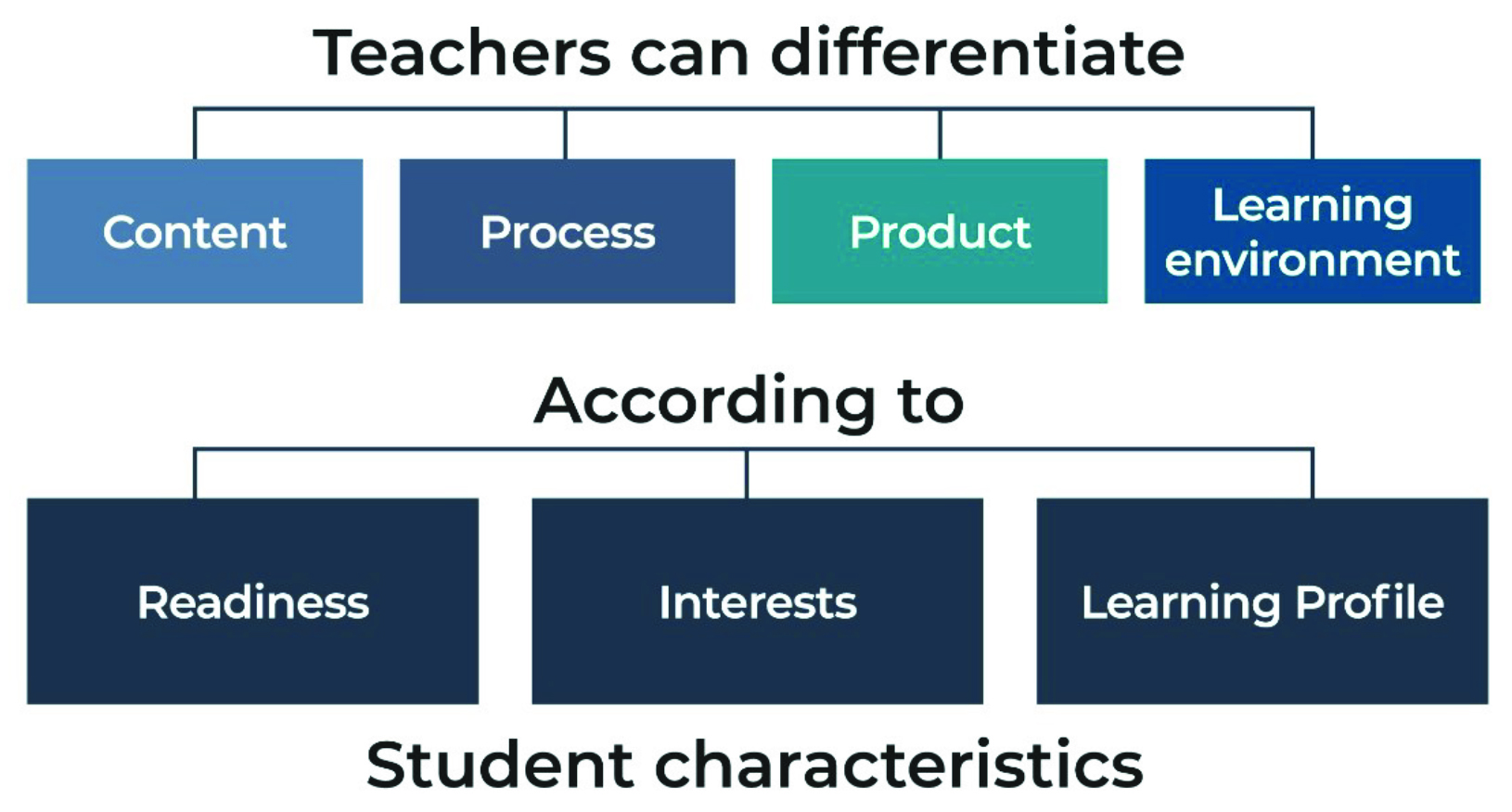 Teachers can differentiate

Content

Process

Product

Learning environment

According to

Readiness

Interests

Learning Profile

Student characteristics